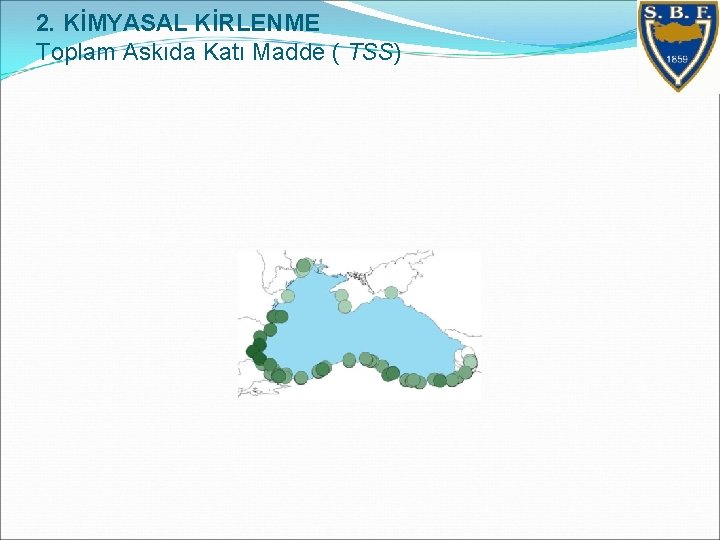 2. KİMYASAL KİRLENME
Toplam Askıda Katı Madde ( TSS)

S. B. F.
1859